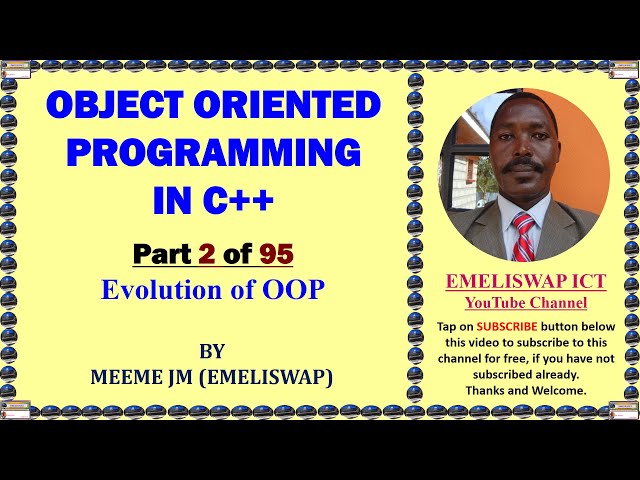 OBJECT ORIENTED PROGRAMMING IN C++

Part 2 of 95

Evolution of OOP

BY

MEEME JM (EMELISWAP)

EMELISWAP ICT

YouTube Channel

Tap on SUBSCRIBE button below this video to subscribe to this channel for free, if you have not subscribed already.

Thanks and Welcome.